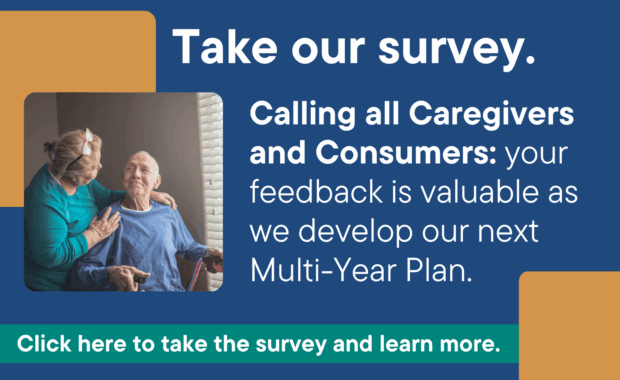 Take our survey.

Calling all Caregivers and Consumers: your feedback is valuable as we develop our next Multi-Year Plan.

Click here to take the survey and learn more.